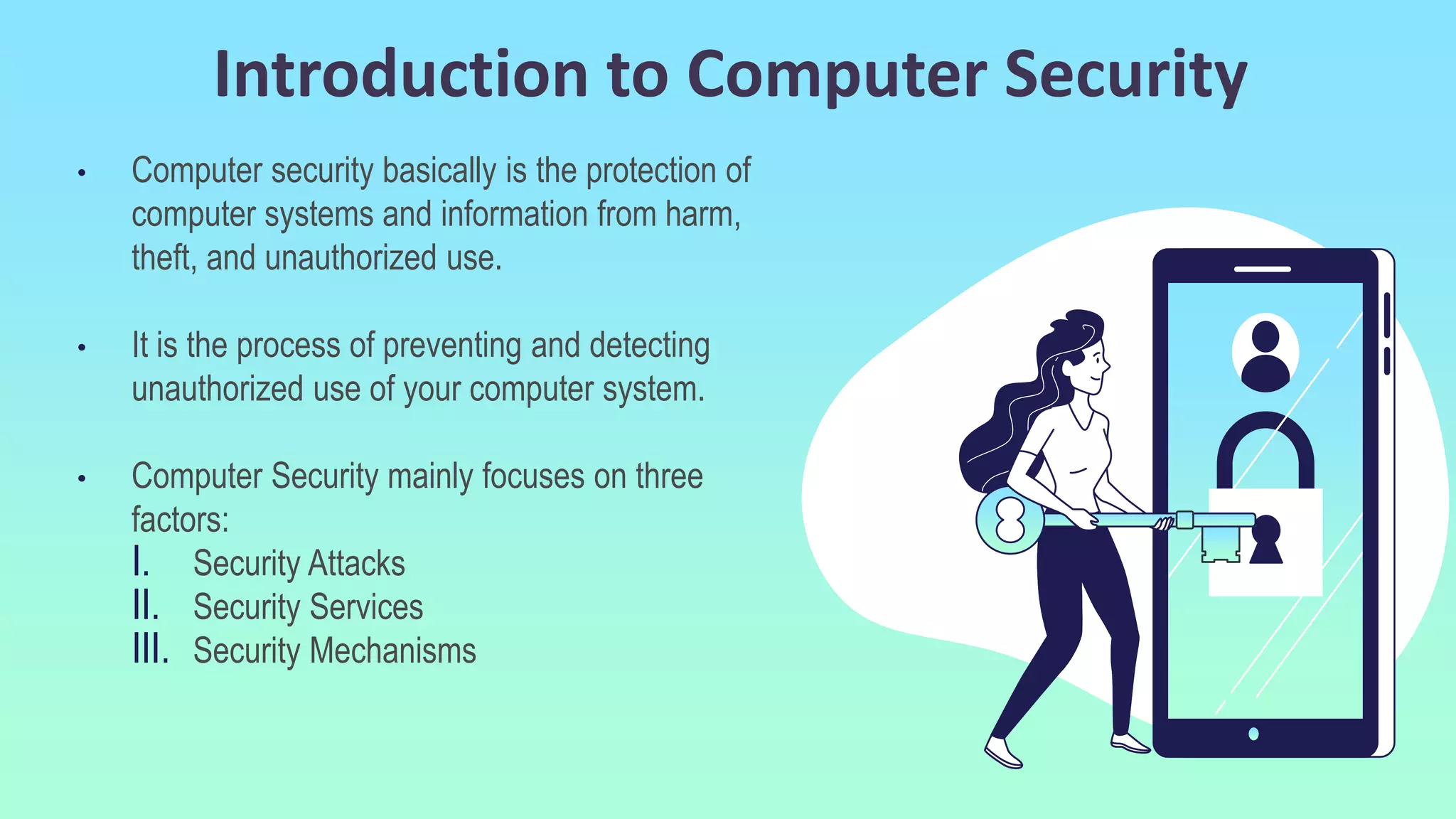 Introduction to Computer Security

• Computer security basically is the protection of computer systems and information from harm, theft, and unauthorized use.

• It is the process of preventing and detecting unauthorized use of your computer system.

• Computer Security mainly focuses on three factors:
I. Security Attacks
II. Security Services
III. Security Mechanisms